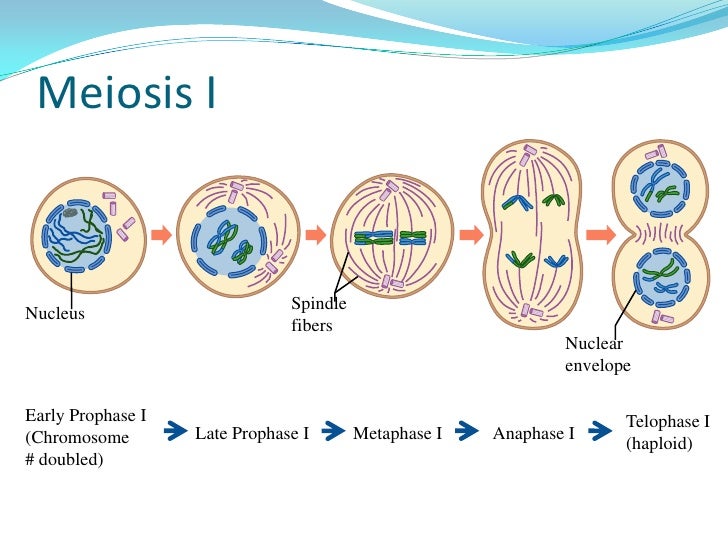 Meiosis I

Nucleus

Spindle fibers

Nuclear envelope

Early Prophase I (Chromosome # doubled)

Late Prophase I

Metaphase I

Anaphase I

Telophase I (haploid)